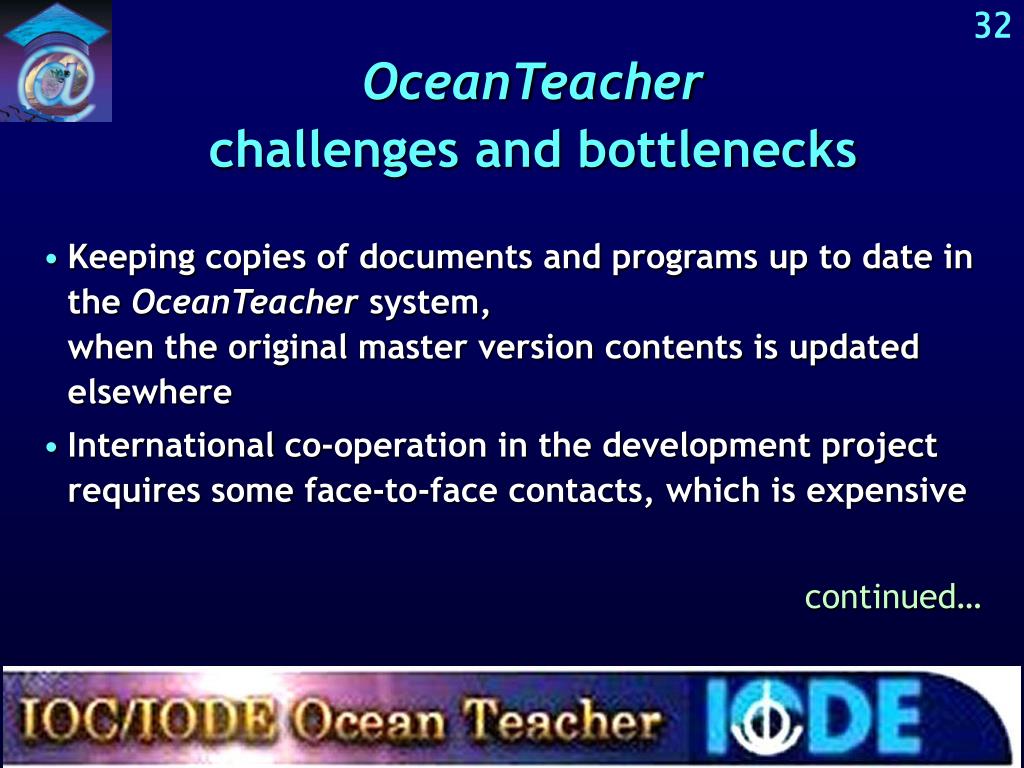 32

OceanTeacher
challenges and bottlenecks

• Keeping copies of documents and programs up to date in the OceanTeacher system,
when the original master version contents is updated elsewhere

• International co-operation in the development project requires some face-to-face contacts, which is expensive

continued…

IOC/IODE Ocean Teacher IODE